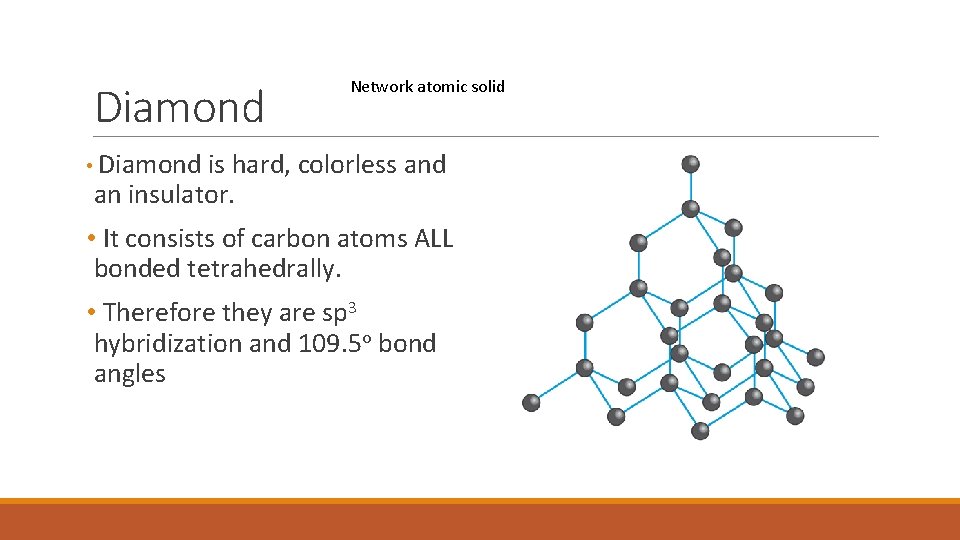 Diamond

Network atomic solid

• Diamond is hard, colorless and an insulator.

• It consists of carbon atoms ALL bonded tetrahedrally.

• Therefore they are $sp^3$ hybridization and $109.5^o$ bond angles